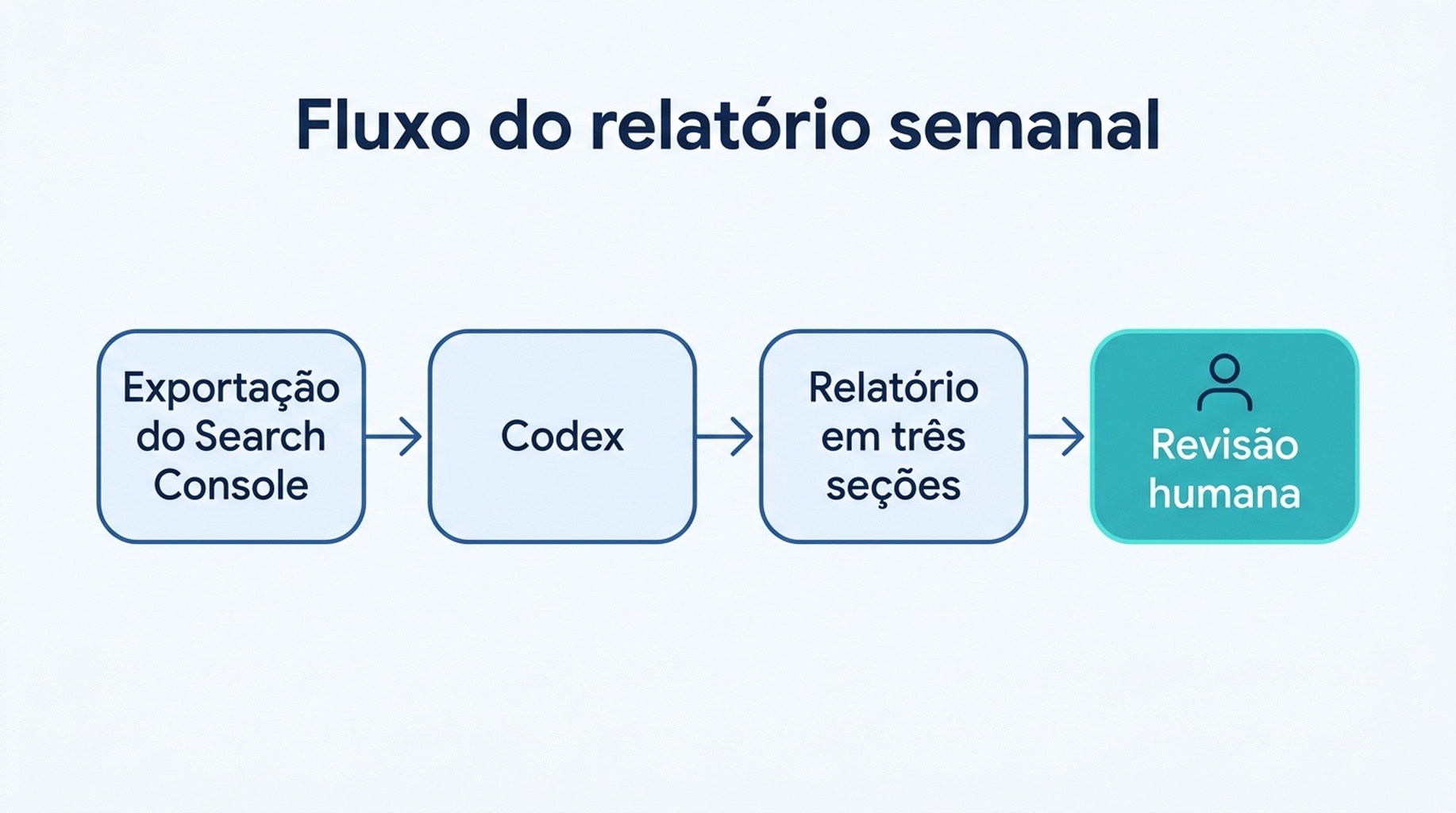 Fluxo do relatório semanal

Exportação do Search Console

Codex

Relatório em três seções

Revisão humana